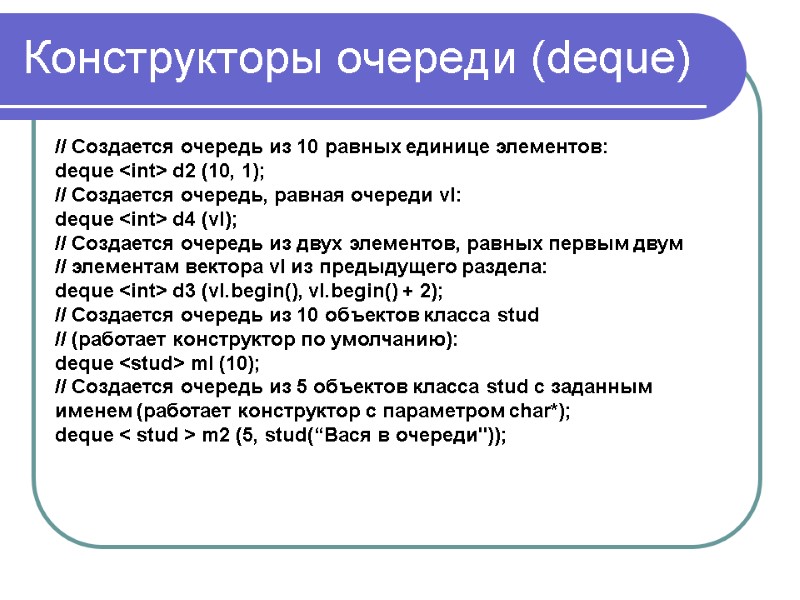 Конструкторы очереди (deque)

// Создается очередь из 10 равных единице элементов:
deque <int> d2 (10, 1);
// Создается очередь, равная очереди vl:
deque <int> d4 (vl);
// Создается очередь из двух элементов, равных первым двум
// элементам вектора vl из предыдущего раздела:
deque <int> d3 (vl.begin(), vl.begin() + 2);
// Создается очередь из 10 объектов класса stud
// (работает конструктор по умолчанию):
deque <stud> ml (10);
// Создается очередь из 5 объектов класса stud с заданным именем (работает конструктор с параметром char*);
deque < stud > m2 (5, stud(“Вася в очереди"));